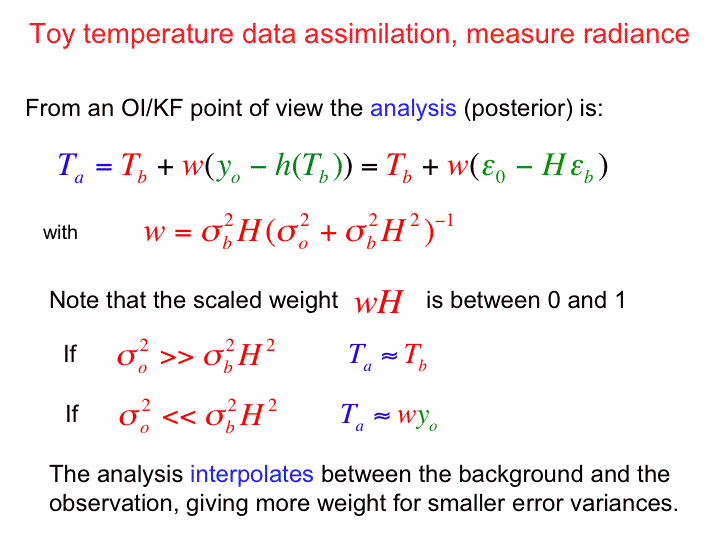 Toy temperature data assimilation, measure radiance

From an OI/KF point of view the analysis (posterior) is:

$T_a = T_b + w(y_o - h(T_b)) = T_b + w(\varepsilon_0 - H\varepsilon_b)$

with $w = \sigma_b^2 H(\sigma_o^2 + \sigma_b^2 H^2)^{-1}$

Note that the scaled weight $wH$ is between 0 and 1

If $\sigma_o^2 >> \sigma_b^2 H^2$ $T_a \approx T_b$

If $\sigma_o^2 << \sigma_b^2 H^2$ $T_a \approx wy_o$

The analysis interpolates between the background and the observation, giving more weight for smaller error variances.